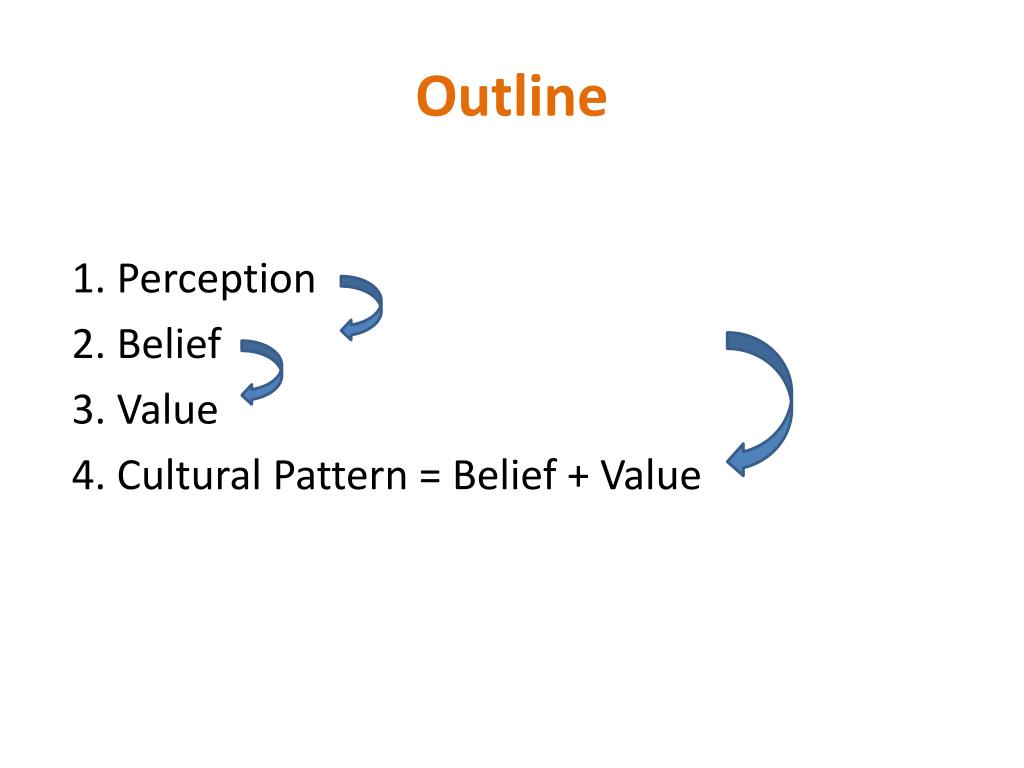 Outline

1. Perception
2. Belief
3. Value
4. Cultural Pattern = Belief + Value